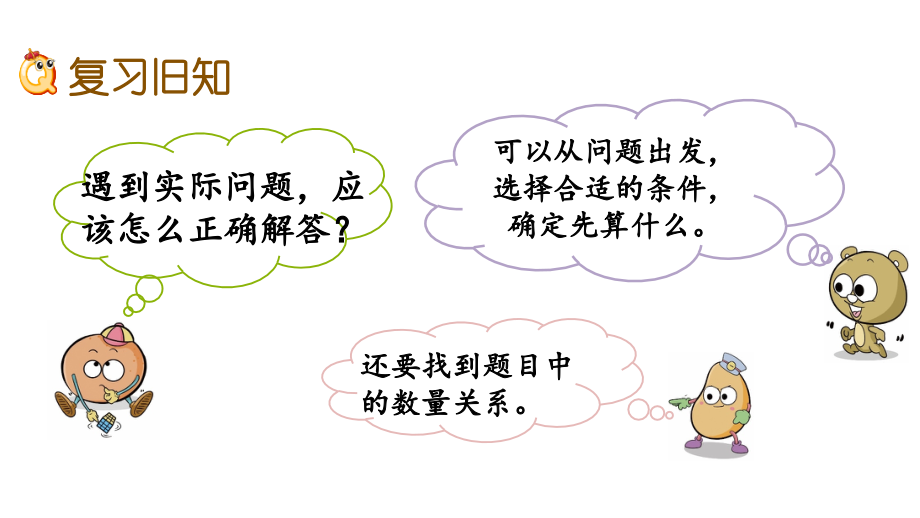 复习旧知

遇到实际问题，应该怎么正确解答？

可以从问题出发，选择合适的条件，确定先算什么。

还要找到题目中的数量关系。